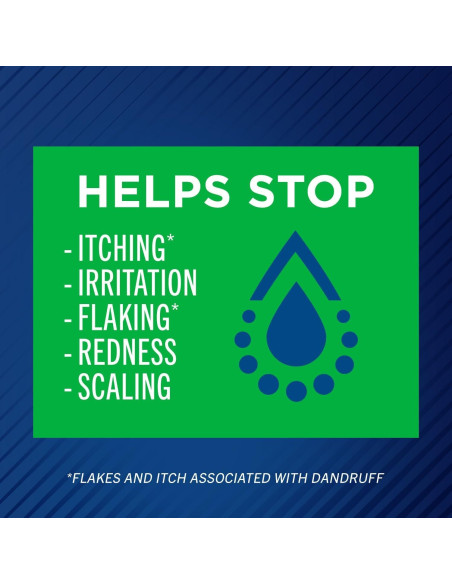 HELPS STOP

- ITCHING*
- IRRITATION
- FLAKING*
- REDNESS
- SCALING

*FLAKES AND ITCH ASSOCIATED WITH DANDRUFF